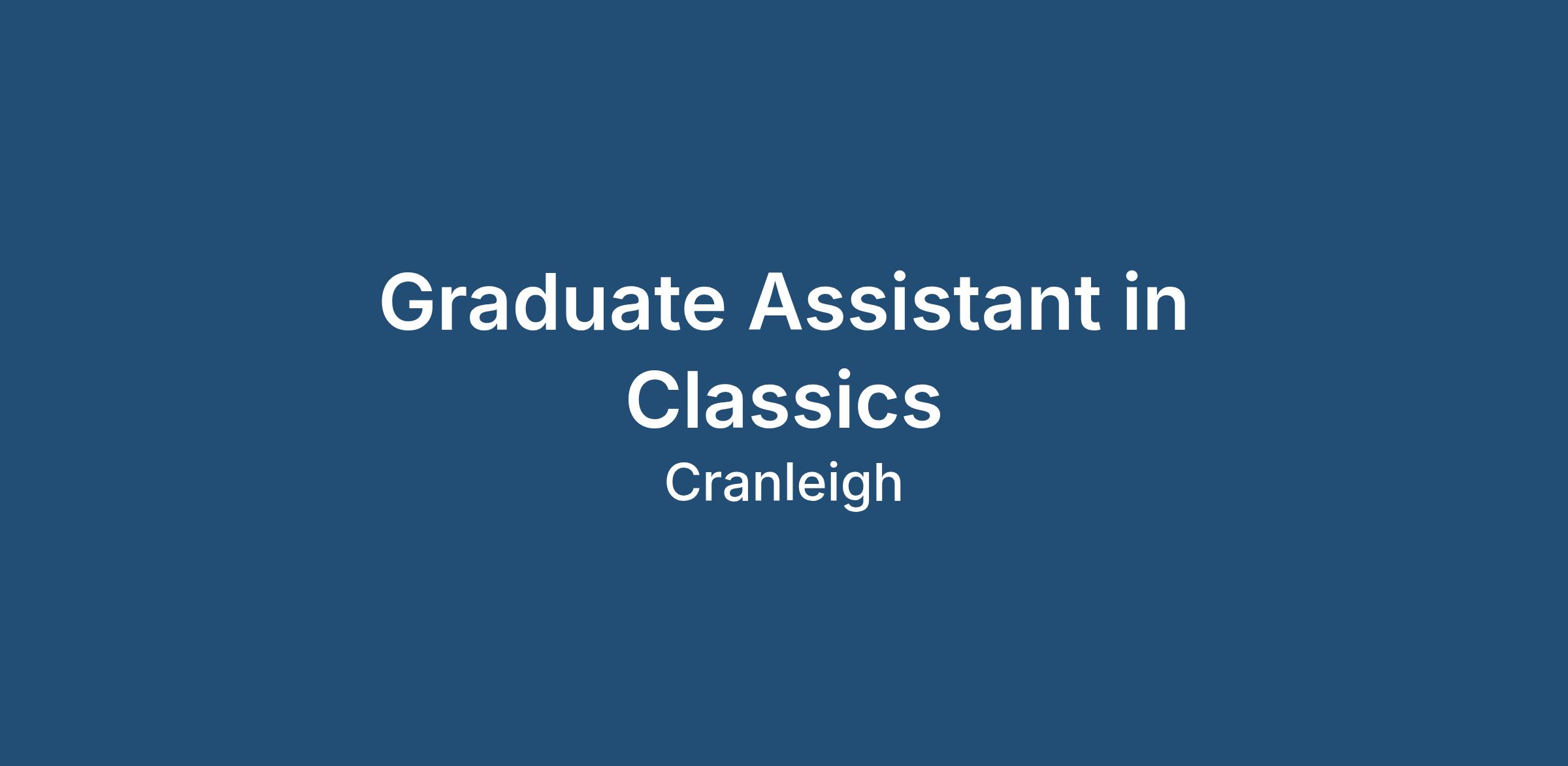 Graduate Assistant in Classics

Cranleigh